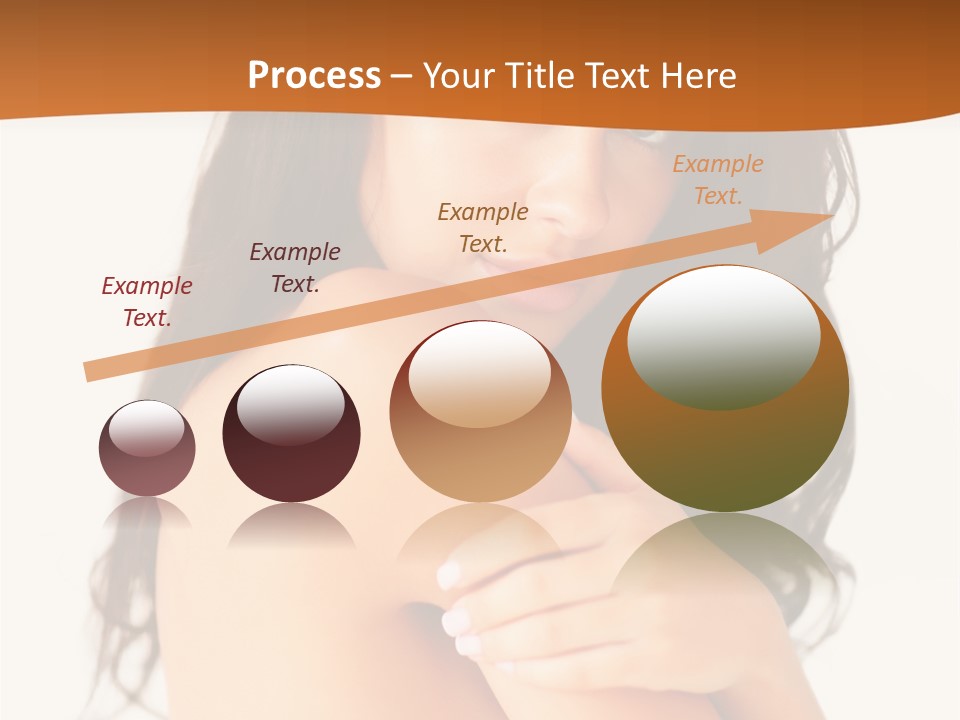 Process – Your Title Text Here

Example Text.

Example Text.

Example Text.

Example Text.